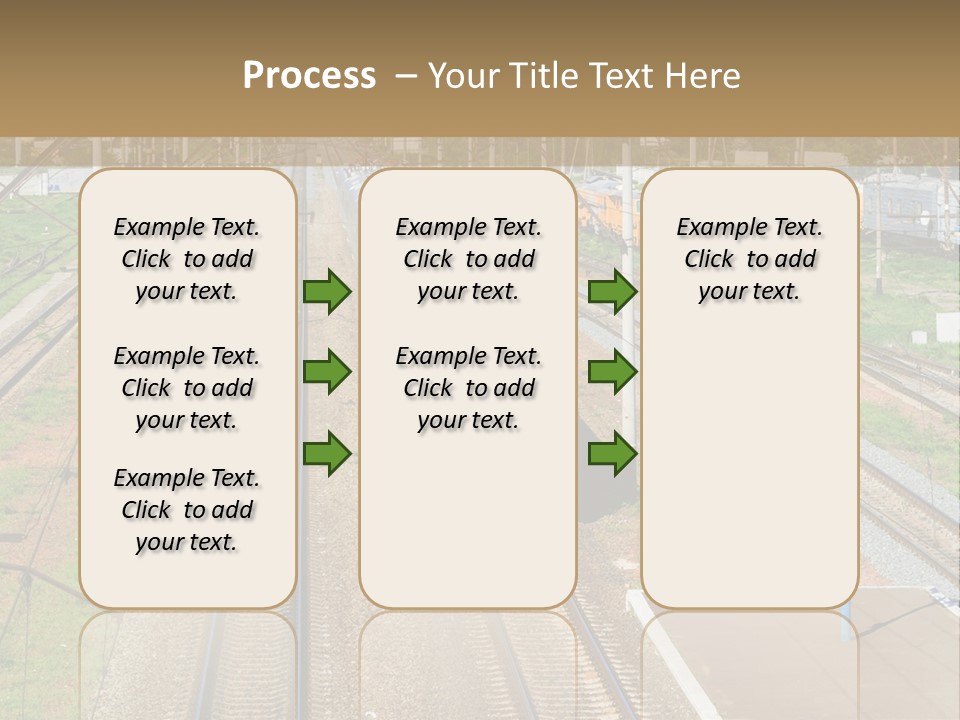 Process – Your Title Text Here

Example Text. Click to add your text.

Example Text. Click to add your text.

Example Text. Click to add your text.

Example Text. Click to add your text.

Example Text. Click to add your text.

Example Text. Click to add your text.